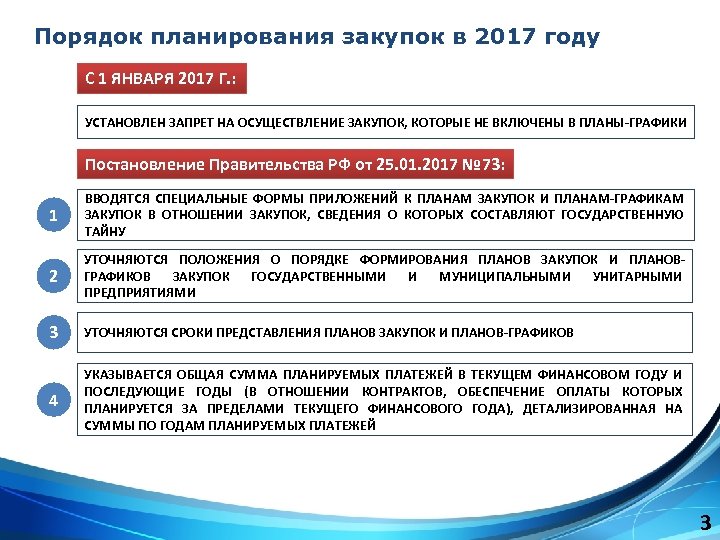 Порядок планирования закупок в 2017 году

С 1 ЯНВАРЯ 2017 Г.:

УСТАНОВЛЕН ЗАПРЕТ НА ОСУЩЕСТВЛЕНИЕ ЗАКУПОК, КОТОРЫЕ НЕ ВКЛЮЧЕНЫ В ПЛАНЫ-ГРАФИКИ

Постановление Правительства РФ от 25.01.2017 №73:

1

ВВОДЯТСЯ СПЕЦИАЛЬНЫЕ ФОРМЫ ПРИЛОЖЕНИЙ К ПЛАНАМ ЗАКУПОК И ПЛАНАМ-ГРАФИКАМ ЗАКУПОК В ОТНОШЕНИИ ЗАКУПОК, СВЕДЕНИЯ О КОТОРЫХ СОСТАВЛЯЮТ ГОСУДАРСТВЕННУЮ ТАЙНУ

2

УТОЧНЯЮТСЯ ПОЛОЖЕНИЯ О ПОРЯДКЕ ФОРМИРОВАНИЯ ПЛАНОВ ЗАКУПОК И ПЛАНОВ-ГРАФИКОВ ЗАКУПОК ГОСУДАРСТВЕННЫМИ И МУНИЦИПАЛЬНЫМИ УНИТАРНЫМИ ПРЕДПРИЯТИЯМИ

3

УТОЧНЯЮТСЯ СРОКИ ПРЕДСТАВЛЕНИЯ ПЛАНОВ ЗАКУПОК И ПЛАНОВ-ГРАФИКОВ

4

УКАЗЫВАЕТСЯ ОБЩАЯ СУММА ПЛАНИРУЕМЫХ ПЛАТЕЖЕЙ В ТЕКУЩЕМ ФИНАНСОВОМ ГОДУ И ПОСЛЕДУЮЩИЕ ГОДЫ (В ОТНОШЕНИИ КОНТРАКТОВ, ОБЕСПЕЧЕНИЕ ОПЛАТЫ КОТОРЫХ ПЛАНИРУЕТСЯ ЗА ПРЕДЕЛАМИ ТЕКУЩЕГО ФИНАНСОВОГО ГОДА), ДЕТАЛИЗИРОВАННАЯ НА СУММЫ ПО ГОДАМ ПЛАНИРУЕМЫХ ПЛАТЕЖЕЙ

3